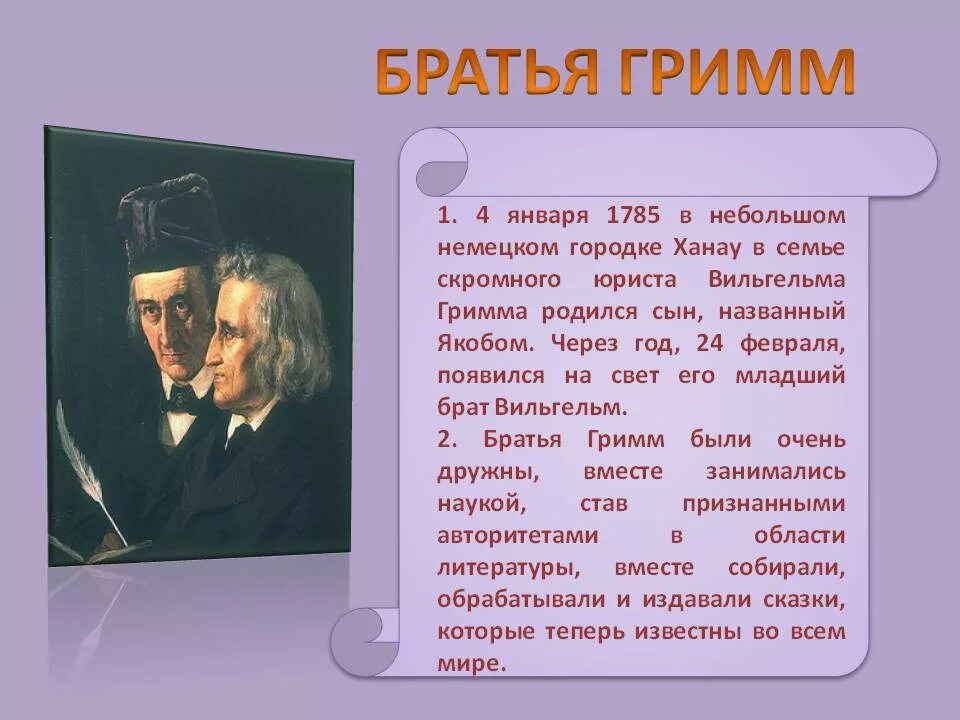 БРАТЬЯ ГРИММ

1. 4 января 1785 в небольшом немецком городке Ханау в семье скромного юриста Вильгельма Гримма родился сын, названный Якобом. Через год, 24 февраля, появился на свет его младший брат Вильгельм.
2. Братья Гримм были очень дружны, вместе занимались наукой, став признанными авторитетами в области литературы, вместе собирали, обрабатывали и издавали сказки, которые теперь известны во всем мире.